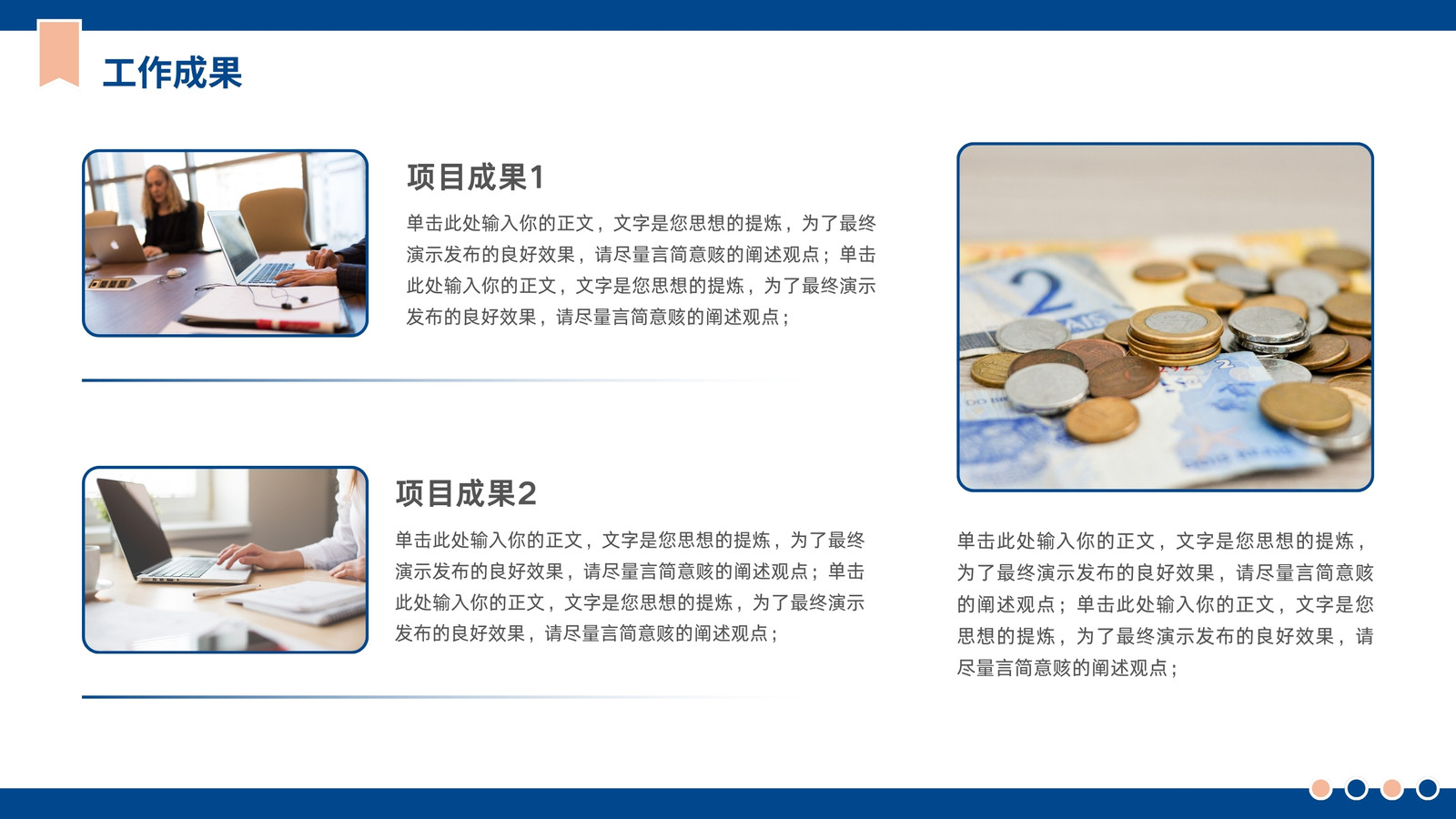 工作成果

项目成果1

单击此处输入你的正文，文字是您思想的提炼，为了最终演示发布的良好效果，请尽量言简意赅的阐述观点；单击此处输入你的正文，文字是您思想的提炼，为了最终演示发布的良好效果，请尽量言简意赅的阐述观点；

项目成果2

单击此处输入你的正文，文字是您思想的提炼，为了最终演示发布的良好效果，请尽量言简意赅的阐述观点；单击此处输入你的正文，文字是您思想的提炼，为了最终演示发布的良好效果，请尽量言简意赅的阐述观点；

单击此处输入你的正文，文字是您思想的提炼，为了最终演示发布的良好效果，请尽量言简意赅的阐述观点；单击此处输入你的正文，文字是您思想的提炼，为了最终演示发布的良好效果，请尽量言简意赅的阐述观点；